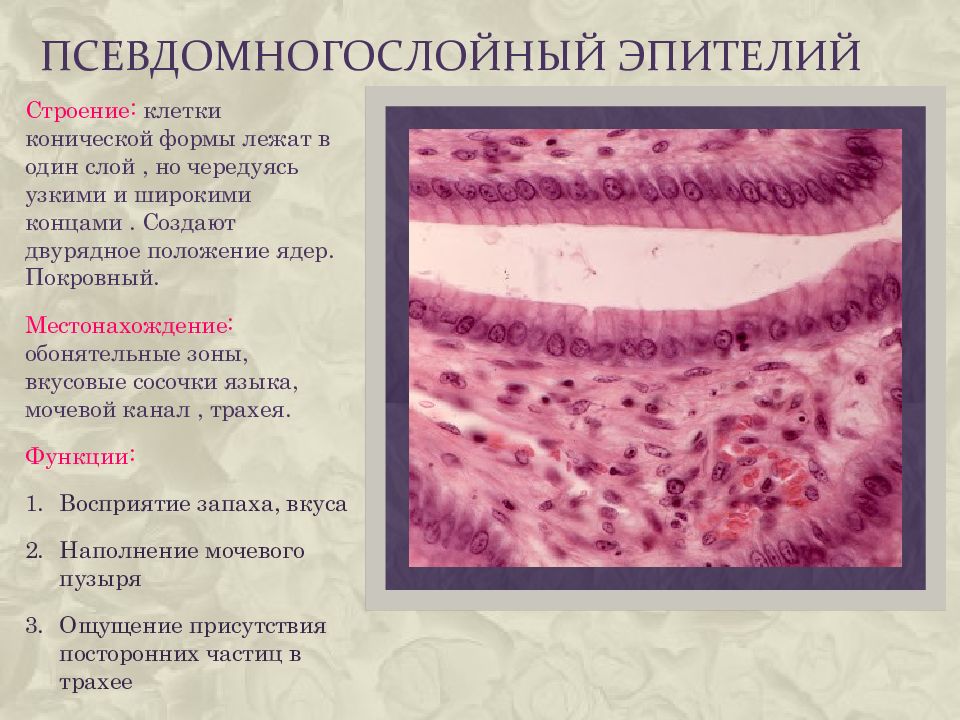 ПСЕВДОМНОГОСЛОЙНЫЙ ЭПИТЕЛИЙ

Строение: клетки конической формы лежат в один слой , но чередуясь узкими и широкими концами . Создают двурядное положение ядер. Покровный.

Местонахождение: обонятельные зоны, вкусовые сосочки языка, мочевой канал , трахея.

Функции:

1. Восприятие запаха, вкуса

2. Наполнение мочевого пузыря

3. Ощущение присутствия посторонних частиц в трахее